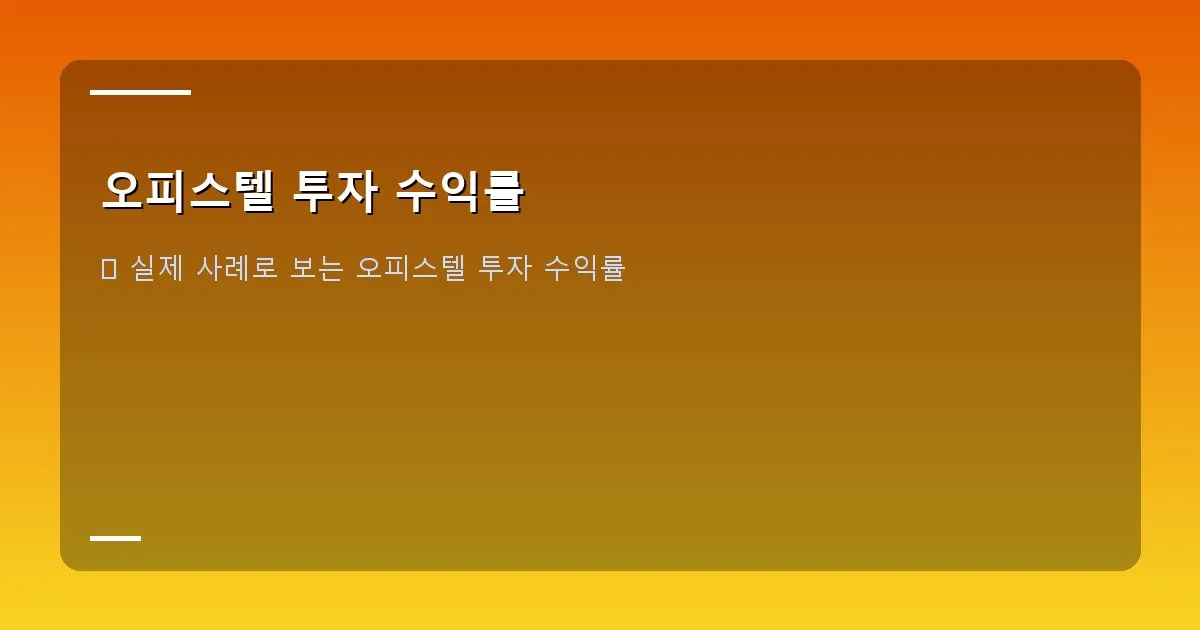 오피스텔 투자 수익률

실제 사례로 보는 오피스텔 투자 수익률